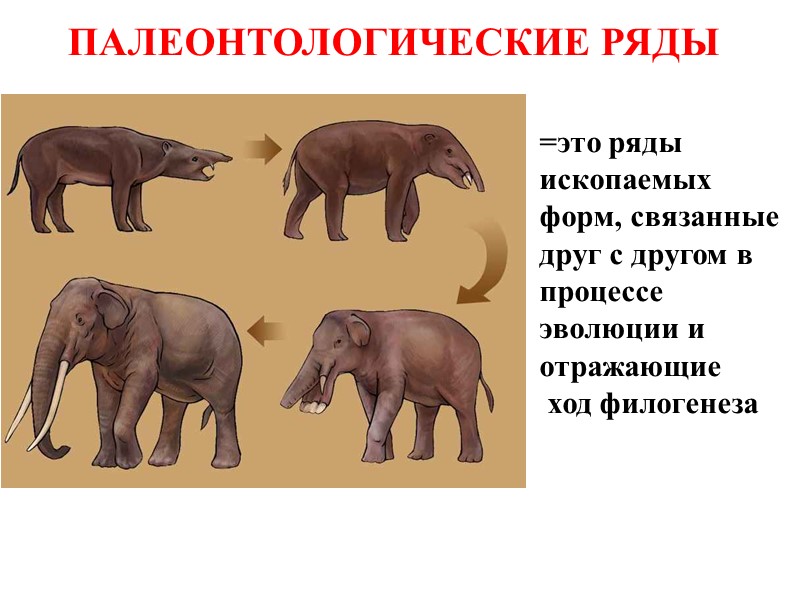 ПАЛЕОНТОЛОГИЧЕСКИЕ РЯДЫ

=это ряды ископаемых форм, связанные друг с другом в процессе эволюции и отражающие ход филогенеза